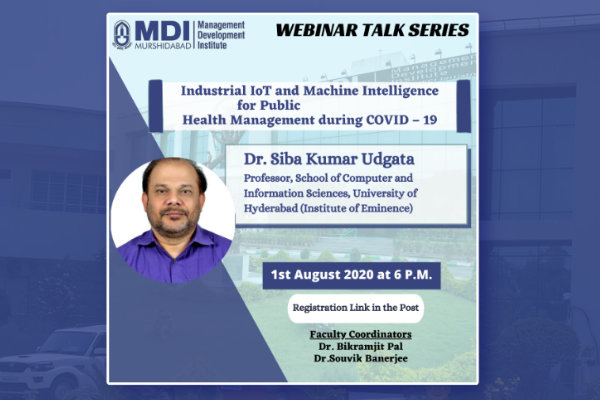 MDI MURSHIDABAD Management Development Institute

WEBINAR TALK SERIES

Industrial IoT and Machine Intelligence for Public Health Management during COVID – 19

Dr. Siba Kumar Udgata

Professor, School of Computer and Information Sciences, University of Hyderabad (Institute of Eminence)

1st August 2020 at 6 P.M.

Registration Link in the Post

Faculty Coordinators
Dr. Bikramjit Pal
Dr.Souvik Banerjee